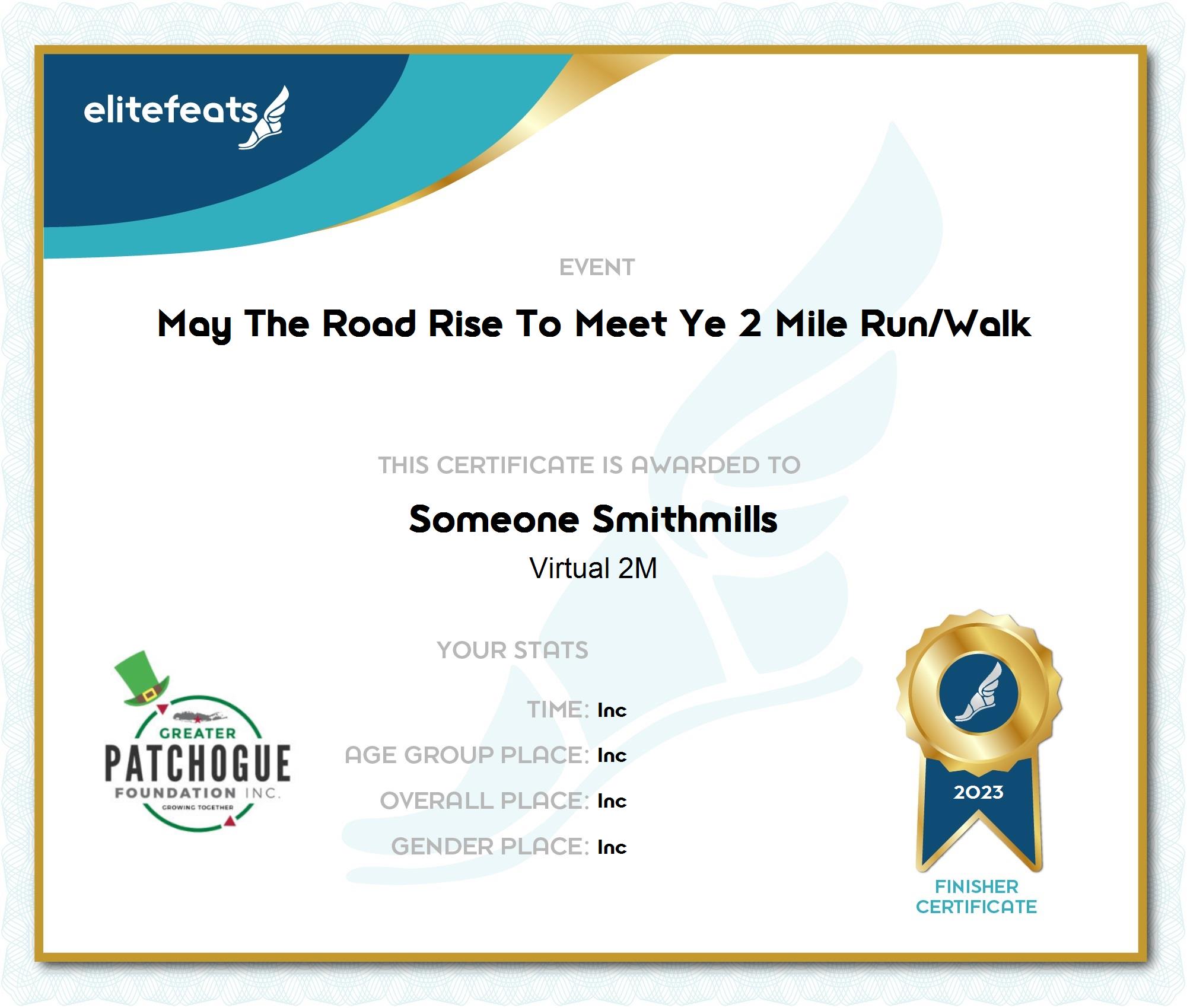 elitefeats

EVENT

May The Road Rise To Meet Ye 2 Mile Run/Walk

THIS CERTIFICATE IS AWARDED TO

Someone Smithmills

Virtual 2M

YOUR STATS

TIME: Inc

AGE GROUP PLACE: Inc

OVERALL PLACE: Inc

GENDER PLACE: Inc

GREATER PATCHOGUE FOUNDATION INC. GROWING TOGETHER

2023

FINISHER CERTIFICATE